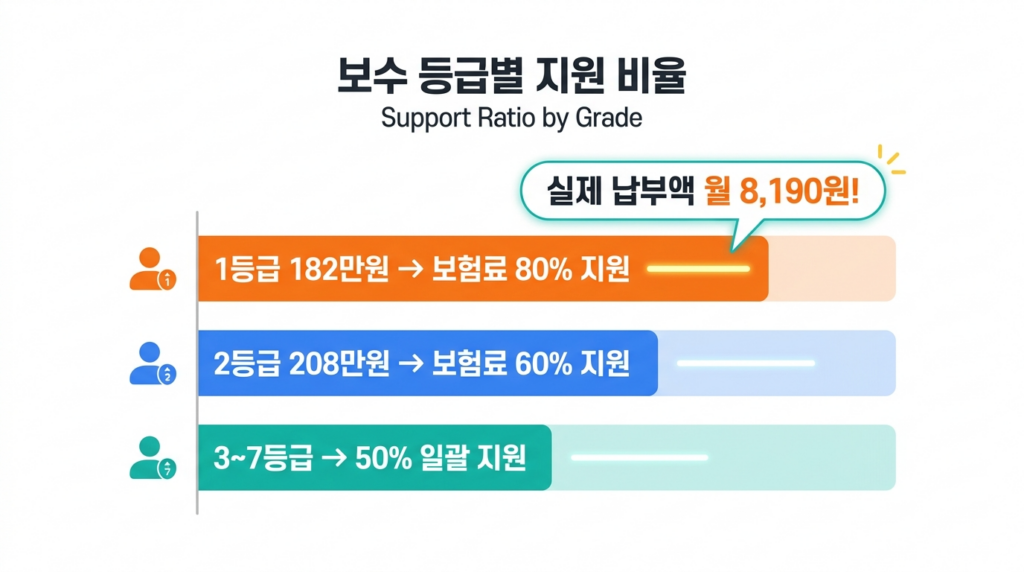 보수 등급별 지원 비율
Support Ratio by Grade

실제 납부액 월 8,190원!

1등급 182만원 → 보험료 80% 지원

2등급 208만원 → 보험료 60% 지원

3~7등급 → 50% 일괄 지원